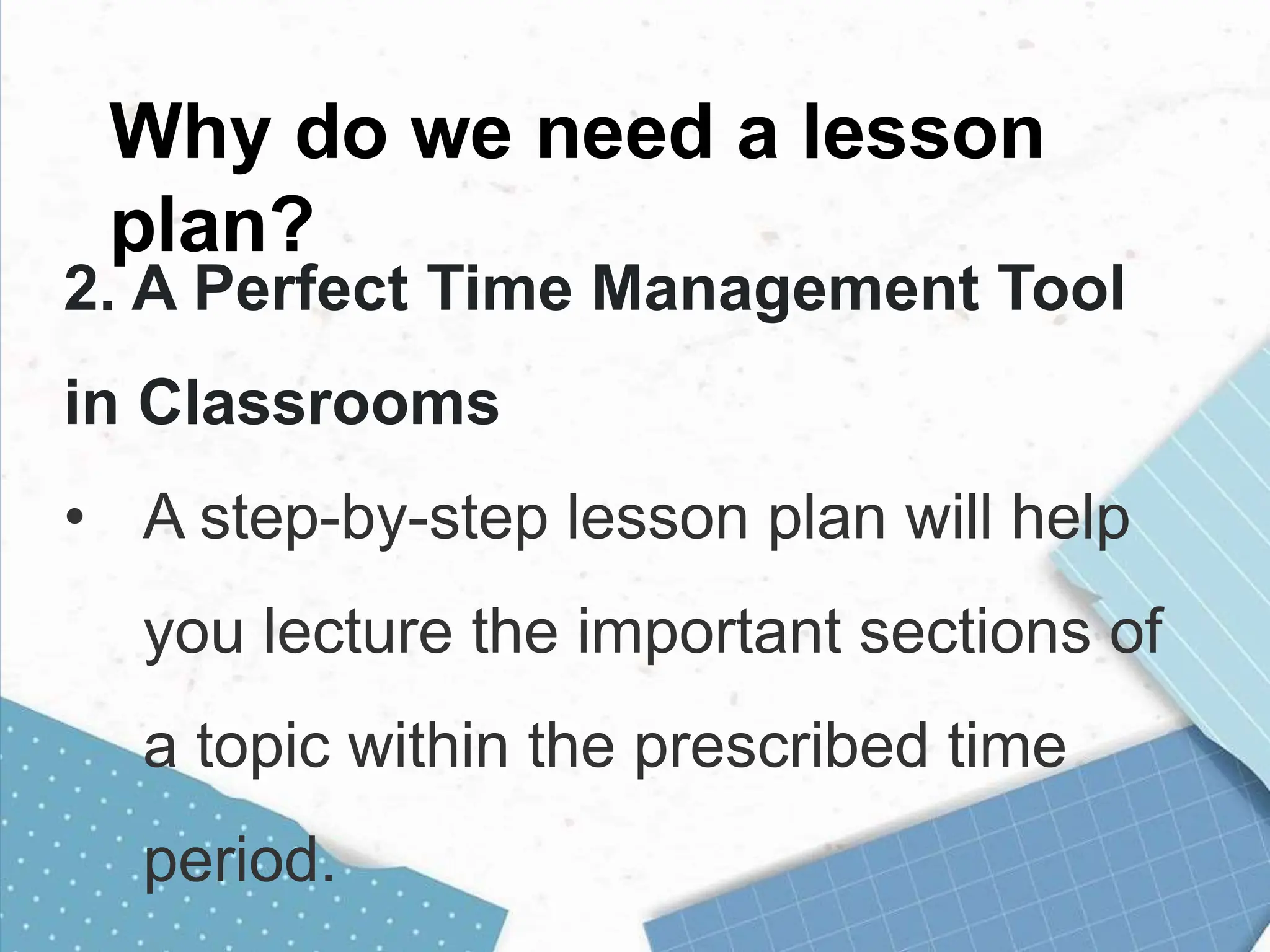 Why do we need a lesson plan?

2. A Perfect Time Management Tool in Classrooms

• A step-by-step lesson plan will help you lecture the important sections of a topic within the prescribed time period.